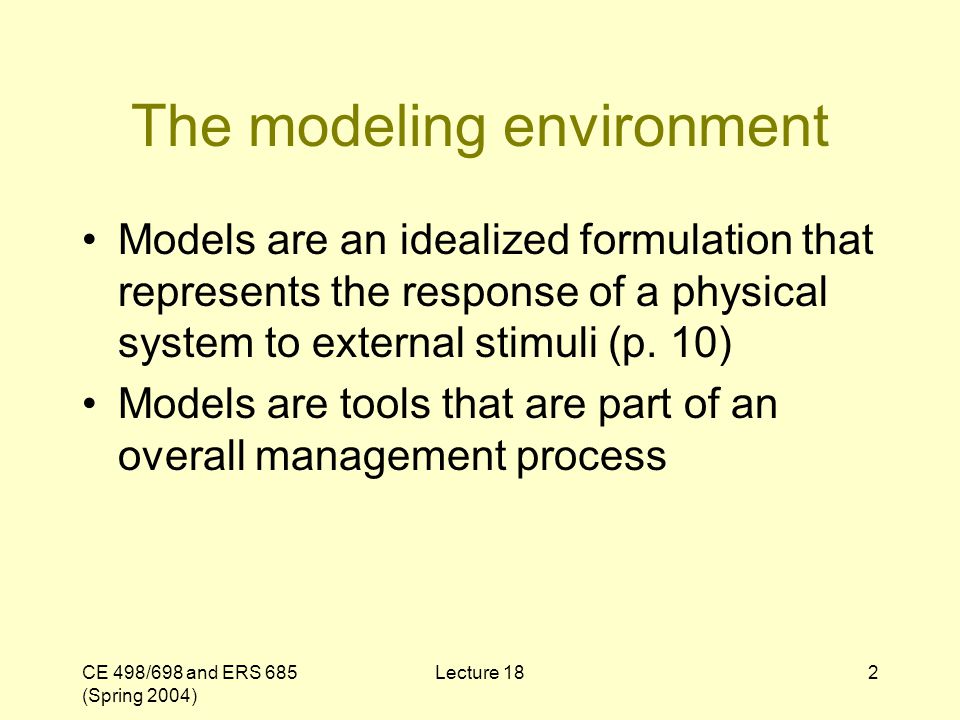 The modeling environment

• Models are an idealized formulation that represents the response of a physical system to external stimuli (p. 10)
• Models are tools that are part of an overall management process

CE 498/698 and ERS 685 (Spring 2004)

Lecture 18

2